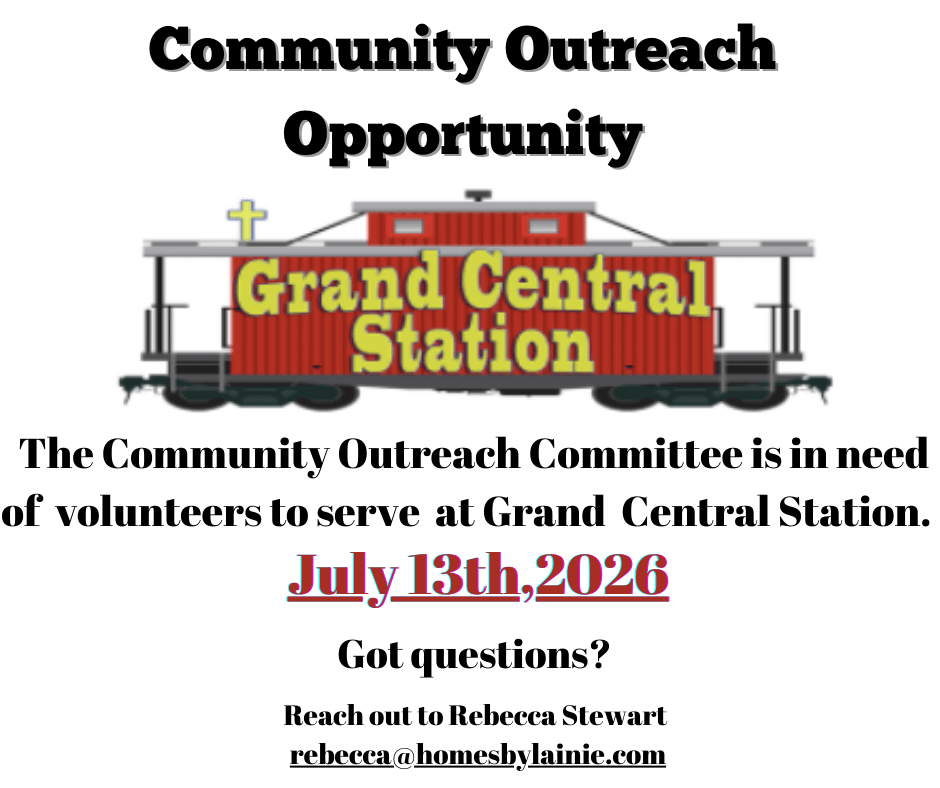 Community Outreach Opportunity

Grand Central Station

The Community Outreach Committee is in need of volunteers to serve at Grand Central Station.

July 13th,2026

Got questions?

Reach out to Rebecca Stewart
rebecca@homesbylainie.com